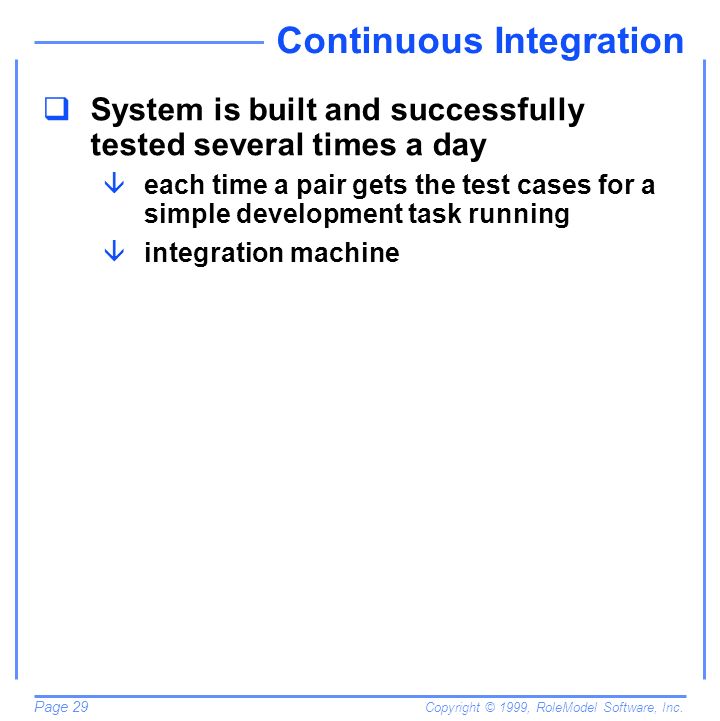 Continuous Integration

❑ System is built and successfully tested several times a day

↓ each time a pair gets the test cases for a simple development task running

↓ integration machine

Page 29

Copyright © 1999, RoleModel Software, Inc.